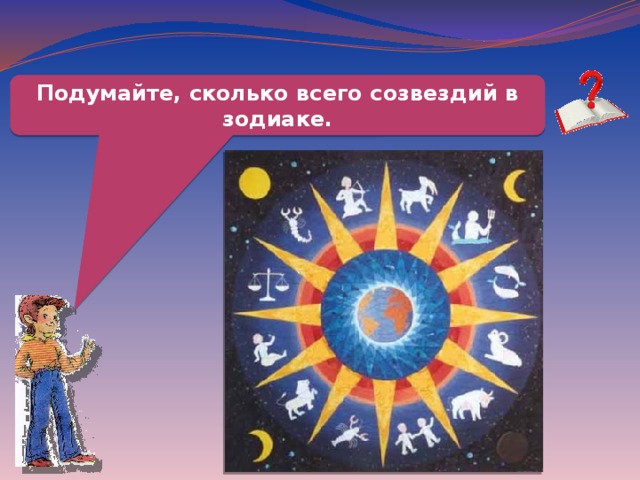 Подумайте, сколько всего созвездий в зодиаке.

?